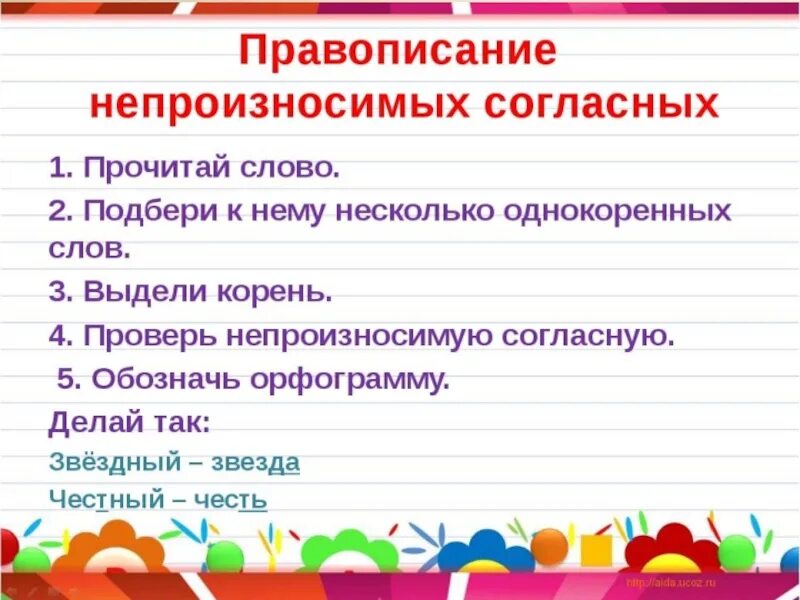 Правописание непроизносимых согласных

1. Прочитай слово.

2. Подбери к нему несколько однокоренных слов.

3. Выдели корень.

4. Проверь непроизносимую согласную.

5. Обозначь орфограмму.

Делай так:

Звёздный – звезда

Честный – честь

http://aida.ucoz.ru